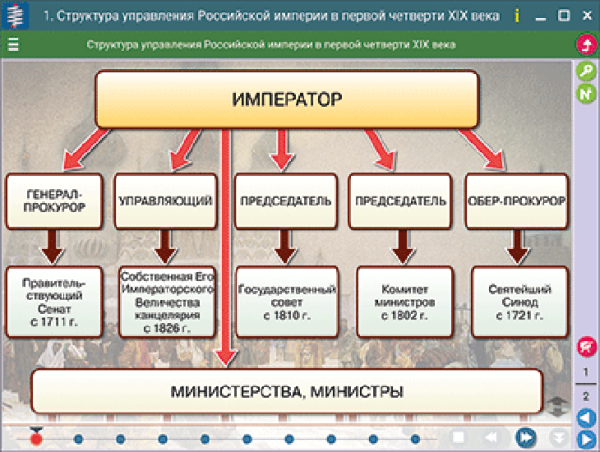 1. Структура управления Российской империи в первой четверти XIX века

Структура управления Российской империи в первой четверти XIX века

ИМПЕРАТОР

ГЕНЕРАЛ-ПРОКУРОР

УПРАВЛЯЮЩИЙ

ПРЕДСЕДАТЕЛЬ

ПРЕДСЕДАТЕЛЬ

ОБЕР-ПРОКУРОР

Правительствующий Сенат с 1711 г.

Собственная Его Императорского Величества канцелярия с 1826 г.

Государственный совет с 1810 г.

Комитет министров с 1802 г.

Святейший Синод с 1721 г.

МИНИСТЕРСТВА, МИНИСТРЫ

1

2